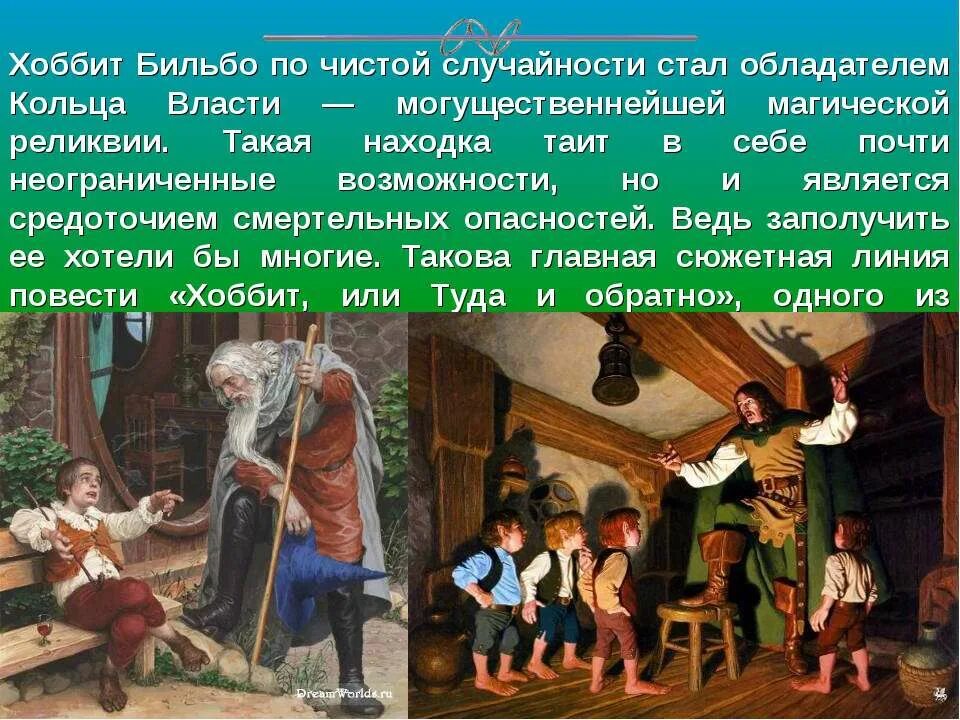 Хоббит Бильбо по чистой случайности стал обладателем Кольца Власти — могущественнейшей магической реликвии. Такая находка таит в себе почти неограниченные возможности, но и является средоточием смертельных опасностей. Ведь заполучить ее хотели бы многие. Такова главная сюжетная линия повести «Хоббит, или Туда и обратно», одного из

DreamWorlds.ru